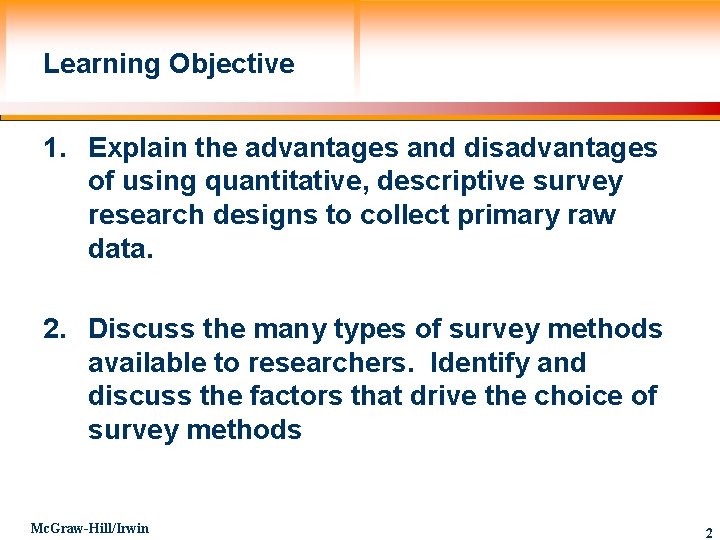 Learning Objective

1. Explain the advantages and disadvantages of using quantitative, descriptive survey research designs to collect primary raw data.

2. Discuss the many types of survey methods available to researchers. Identify and discuss the factors that drive the choice of survey methods

McGraw-Hill/Irwin

2